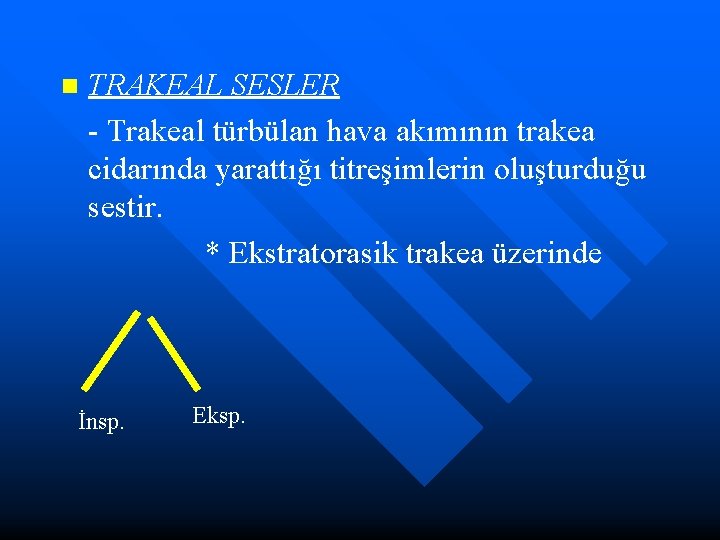 TRAKEAL SESLER

- Trakeal türbülan hava akımının trakea cidarında yarattığı titreşimlerin oluşturduğu sestir.

* Ekstratorasik trakea üzerinde

İnsp.

Eksp.